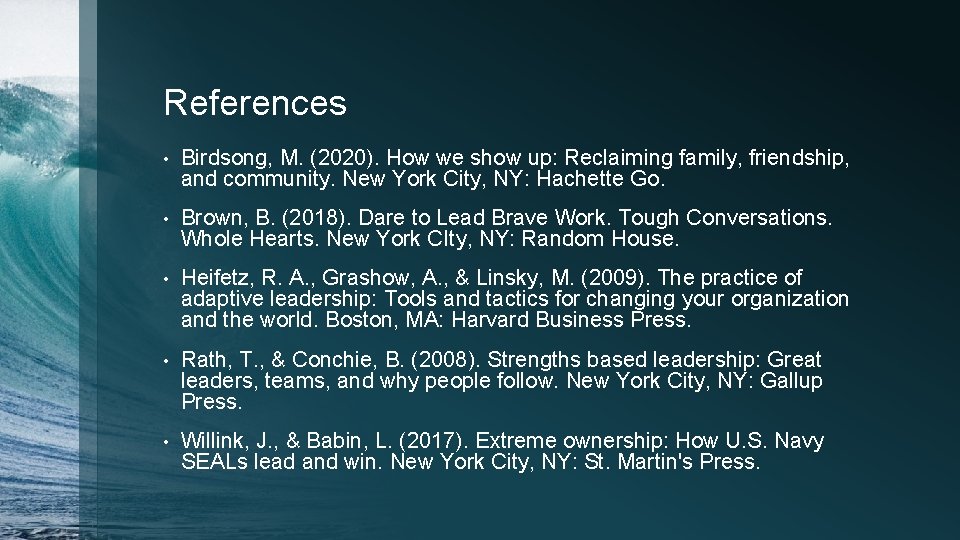 References

• Birdsong, M. (2020). How we show up: Reclaiming family, friendship, and community. New York City, NY: Hachette Go.

• Brown, B. (2018). Dare to Lead Brave Work. Tough Conversations. Whole Hearts. New York CIty, NY: Random House.

• Heifetz, R. A., Grashow, A., & Linsky, M. (2009). The practice of adaptive leadership: Tools and tactics for changing your organization and the world. Boston, MA: Harvard Business Press.

• Rath, T., & Conchie, B. (2008). Strengths based leadership: Great leaders, teams, and why people follow. New York City, NY: Gallup Press.

• Willink, J., & Babin, L. (2017). Extreme ownership: How U.S. Navy SEALs lead and win. New York City, NY: St. Martin's Press.